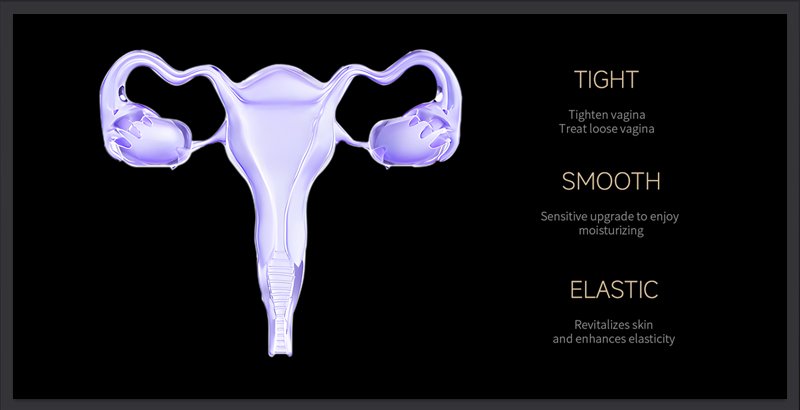 TIGHT

Tighten vagina
Treat loose vagina

SMOOTH

Sensitive upgrade to enjoy moisturizing

ELASTIC

Revitalizes skin and enhances elasticity